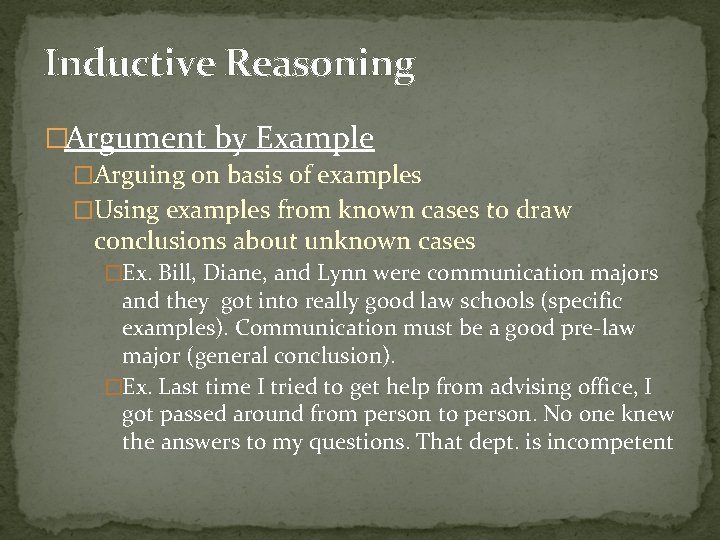 Inductive Reasoning

□Argument by Example

□Arguing on basis of examples

□Using examples from known cases to draw conclusions about unknown cases

□Ex. Bill, Diane, and Lynn were communication majors and they got into really good law schools (specific examples). Communication must be a good pre-law major (general conclusion).

□Ex. Last time I tried to get help from advising office, I got passed around from person to person. No one knew the answers to my questions. That dept. is incompetent